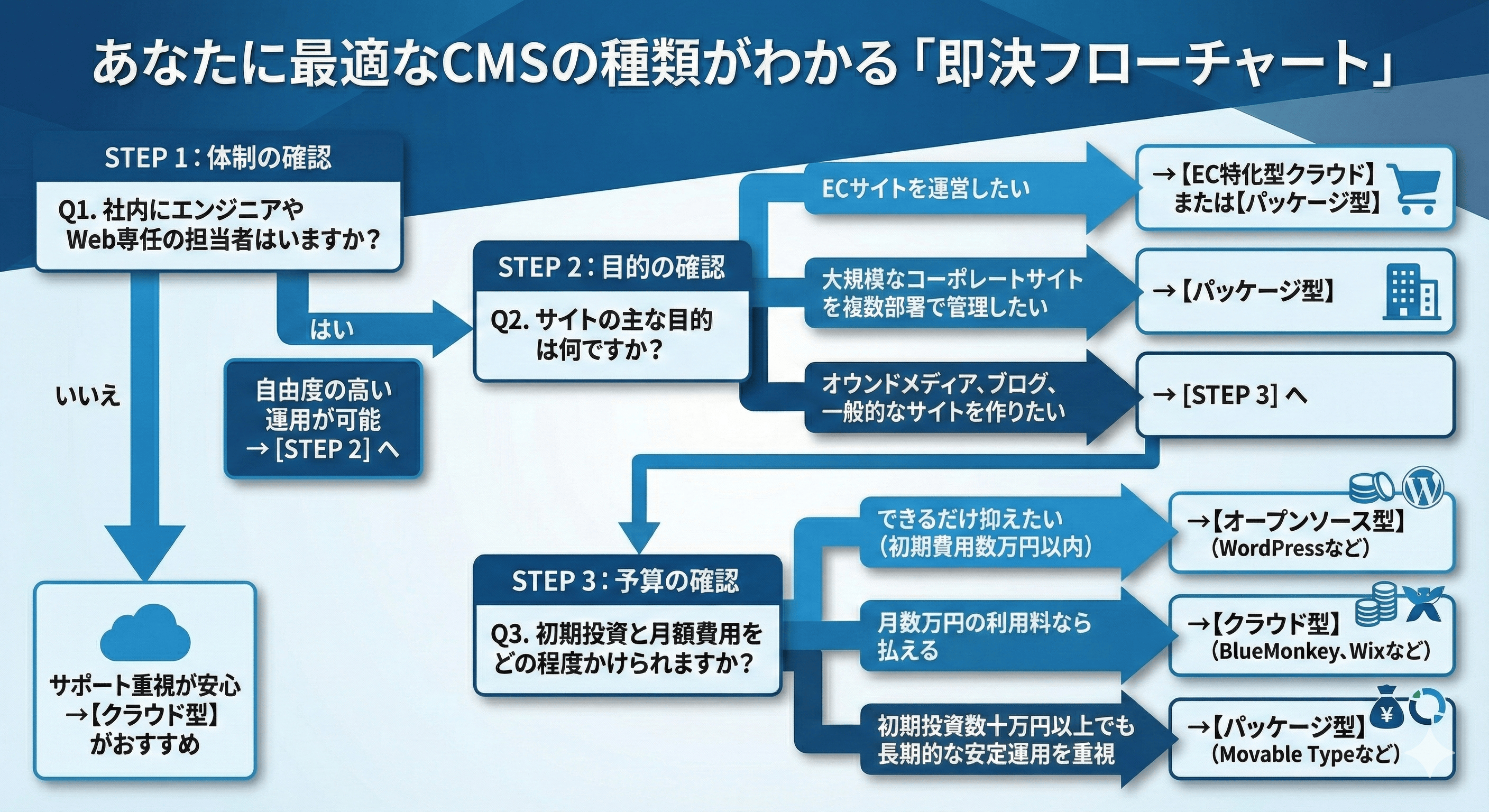 あなたに最適なCMSの種類がわかる「即決フローチャート」

STEP 1：体制の確認

Q1. 社内にエンジニアや Web専任の担当者はいますか？

はい

いいえ

自由度の高い運用が可能 →［STEP 2］へ

サポート重視が安心 →【クラウド型】がおすすめ

STEP 2：目的の確認

Q2. サイトの主な目的は何ですか？

ECサイトを運営したい

→【EC特化型クラウド】または【パッケージ型】

大規模なコーポレートサイトを複数部署で管理したい

→【パッケージ型】

オウンドメディア、ブログ、一般的なサイトを作りたい

→［STEP 3］へ

STEP 3：予算の確認

Q3. 初期投資と月額費用をどの程度かけられますか？

できるだけ抑えたい（初期費用数万円以内）

→【オープンソース型】（WordPressなど）

月数万円の利用料なら払える

→【クラウド型】（BlueMonkey、Wixなど）

初期投資数十万円以上でも長期的な安定運用を重視

→【パッケージ型】（Movable Typeなど）